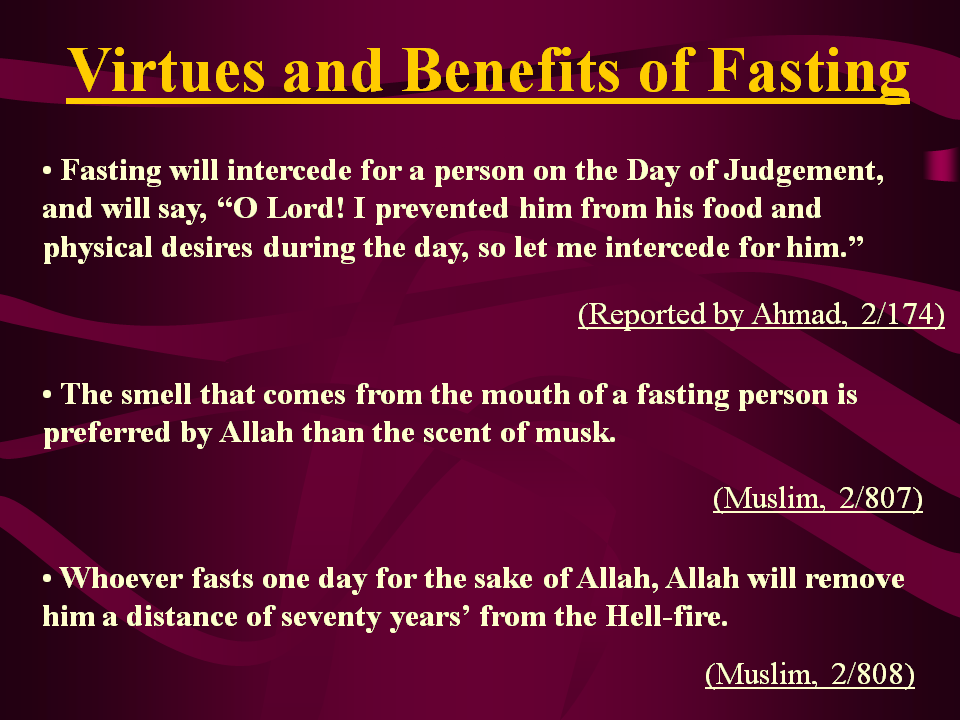 Virtues and Benefits of Fasting

• Fasting will intercede for a person on the Day of Judgement, and will say, “O Lord! I prevented him from his food and physical desires during the day, so let me intercede for him.”

(Reported by Ahmad, 2/174)

• The smell that comes from the mouth of a fasting person is preferred by Allah than the scent of musk.

(Muslim, 2/807)

• Whoever fasts one day for the sake of Allah, Allah will remove him a distance of seventy years’ from the Hell-fire.

(Muslim, 2/808)